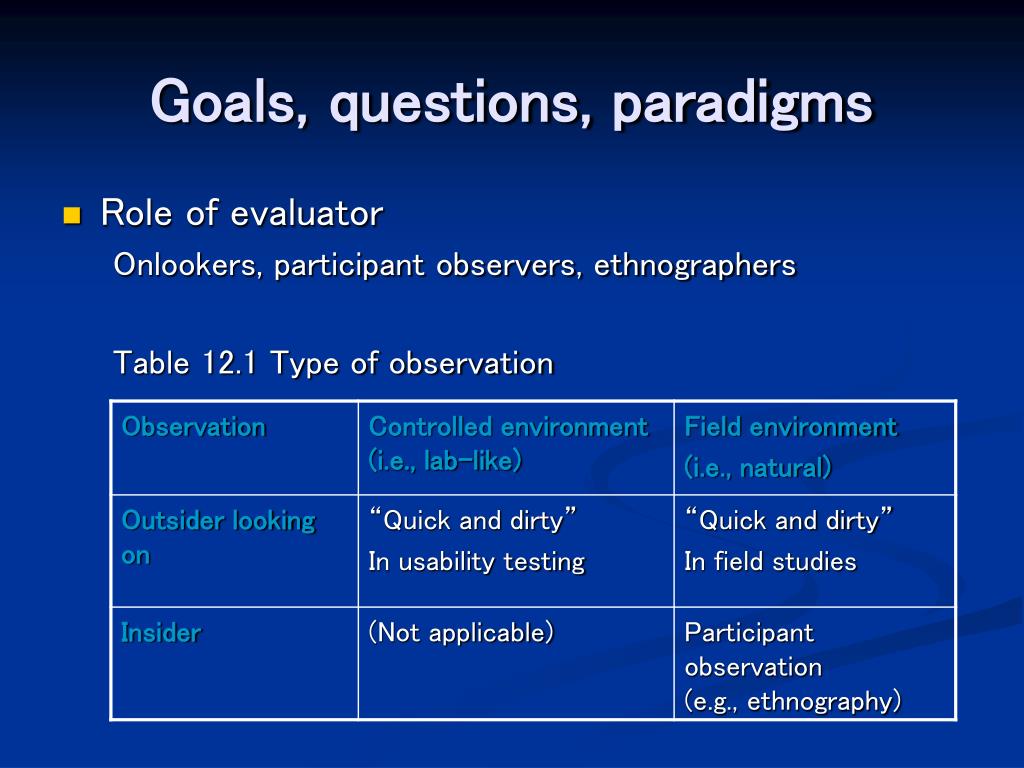 Goals, questions, paradigms

Role of evaluator

Onlookers, participant observers, ethnographers

Table 12.1 Type of observation

| Observation | Controlled environment (i.e., lab-like) | Field environment (i.e., natural) |
|---|---|---|
| Outsider looking on | “Quick and dirty” In usability testing | “Quick and dirty” In field studies |
| Insider | (Not applicable) | Participant observation (e.g., ethnography) |